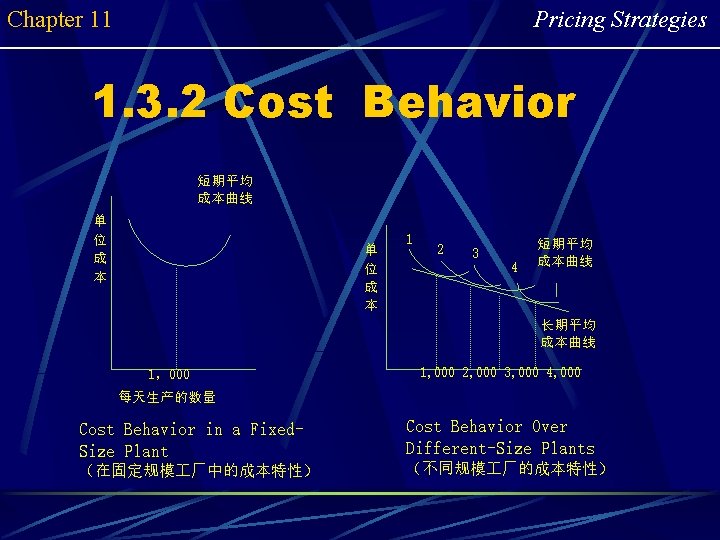 Chapter 11

Pricing Strategies

1.3.2 Cost Behavior

短期平均成本曲线

单位成本

1, 000

每天生产的数量

Cost Behavior in a Fixed-Size Plant
（在固定规模工厂中的成本特性）

单位成本

1

2

3

4

短期平均成本曲线

长期平均成本曲线

1,000 2,000 3,000 4,000

Cost Behavior Over Different-Size Plants
（不同规模工厂的成本特性）